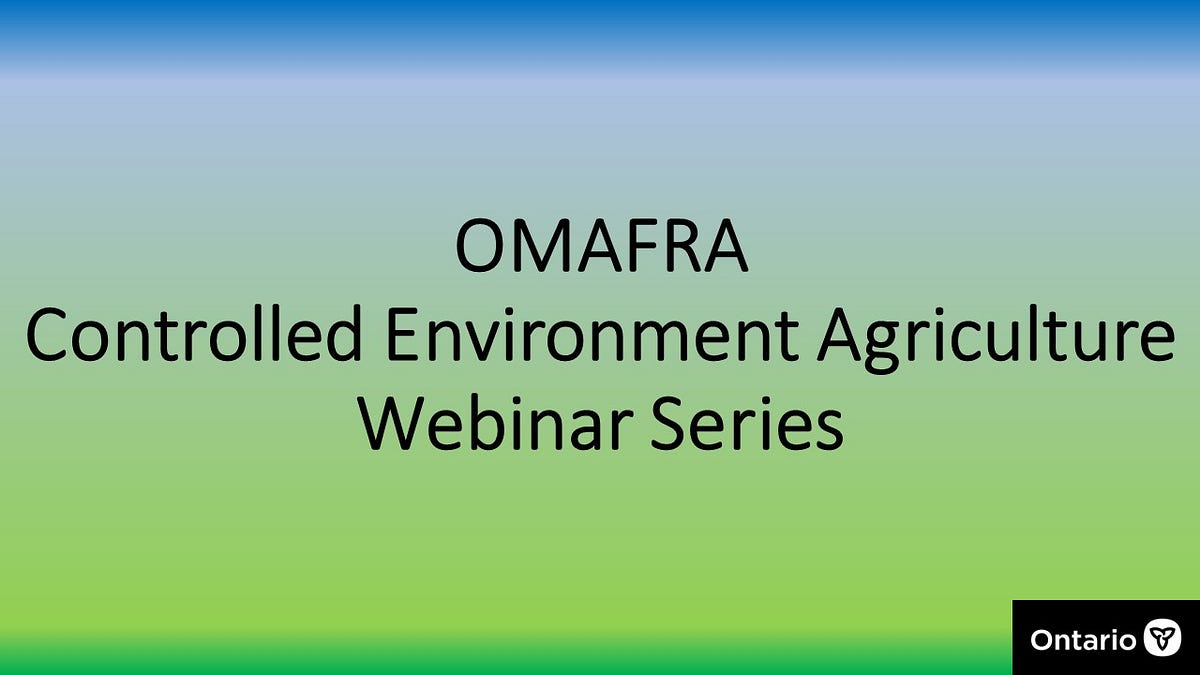 OMAFRA
Controlled Environment Agriculture
Webinar Series

Ontario